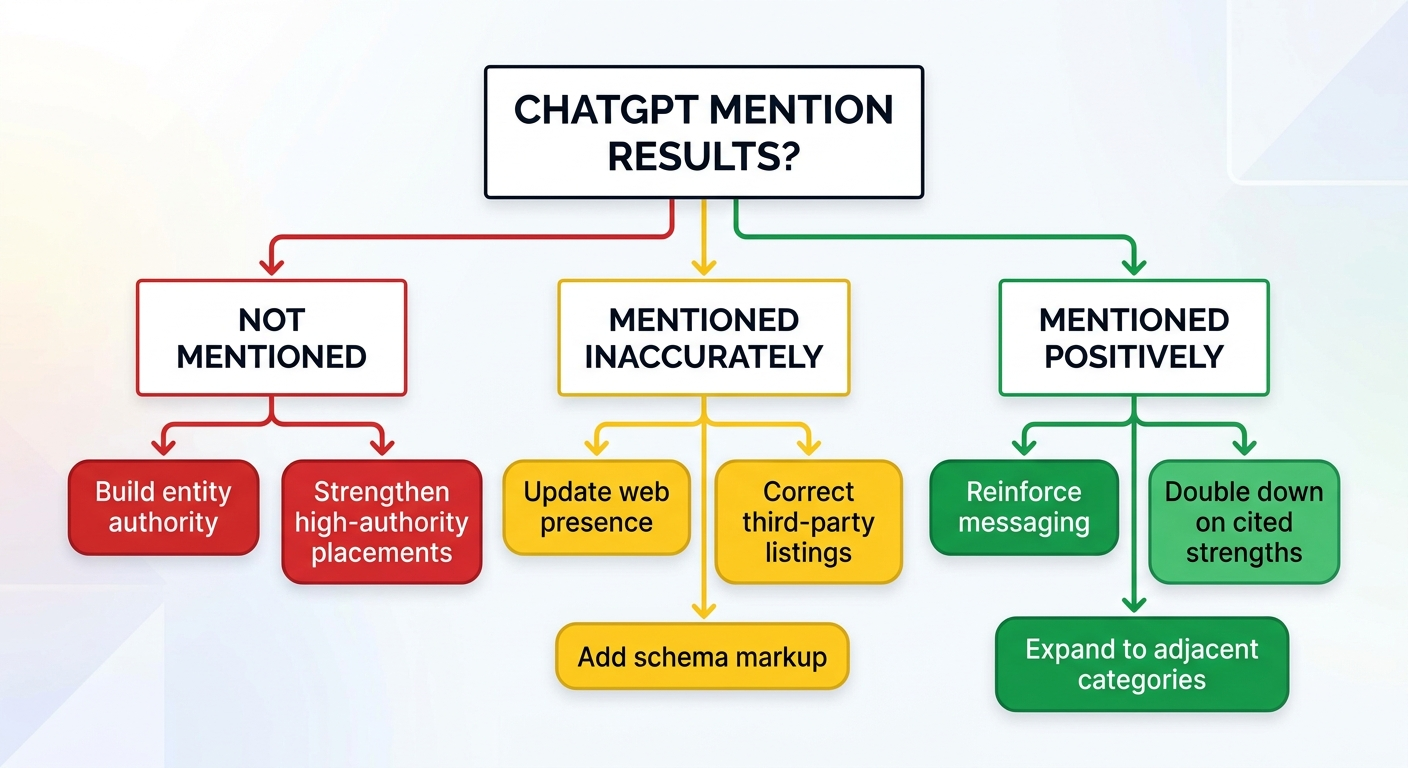 CHATGPT MENTION RESULTS?

NOT MENTIONED

Build entity authority

Strengthen high-authority placements

MENTIONED INACCURATELY

Update web presence

Correct third-party listings

Add schema markup

MENTIONED POSITIVELY

Reinforce messaging

Double down on cited strengths

Expand to adjacent categories